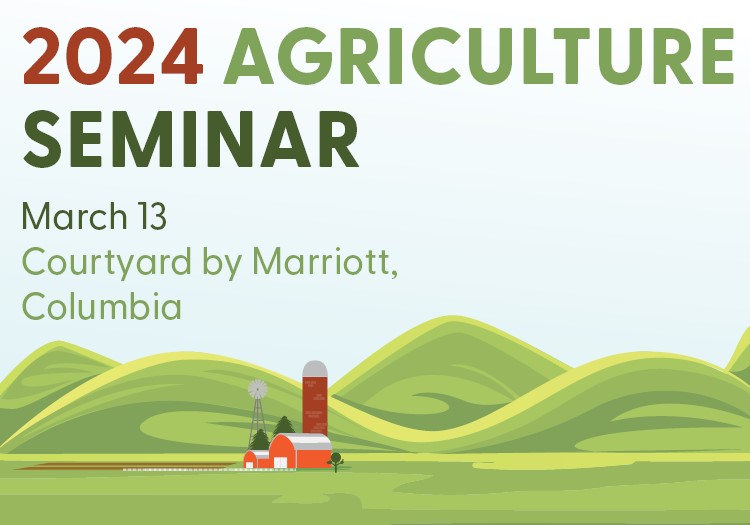 2024 AGRICULTURE SEMINAR

March 13

Courtyard by Marriott, Columbia